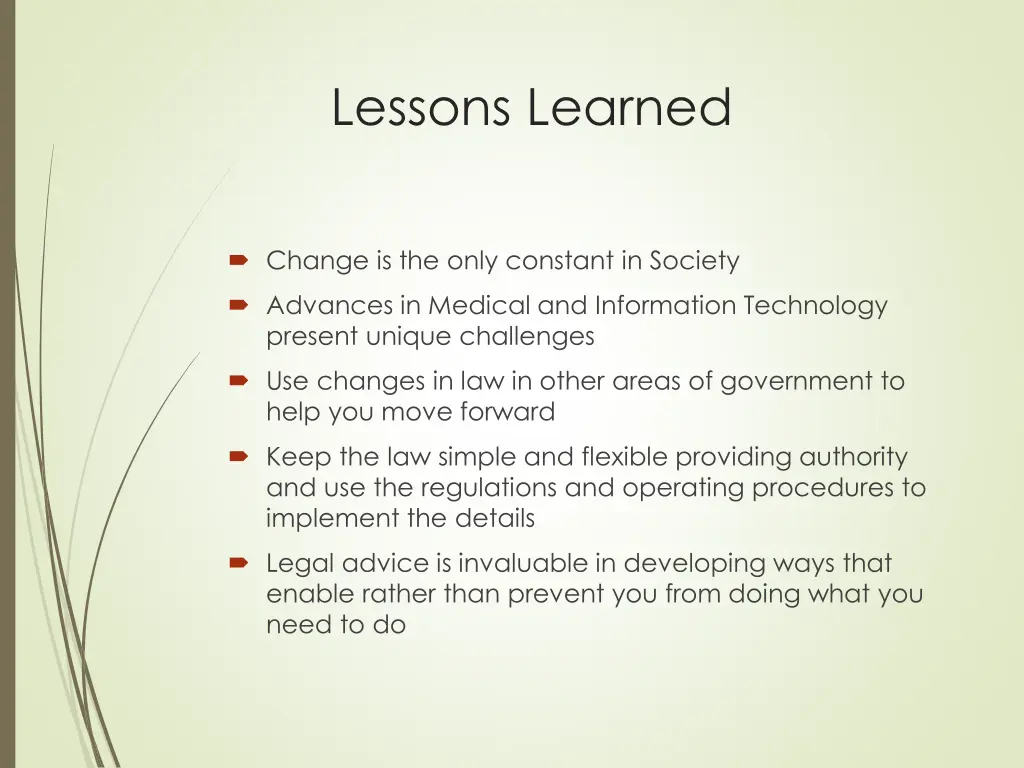 Lessons Learned

- Change is the only constant in Society
- Advances in Medical and Information Technology present unique challenges
- Use changes in law in other areas of government to help you move forward
- Keep the law simple and flexible providing authority and use the regulations and operating procedures to implement the details
- Legal advice is invaluable in developing ways that enable rather than prevent you from doing what you need to do